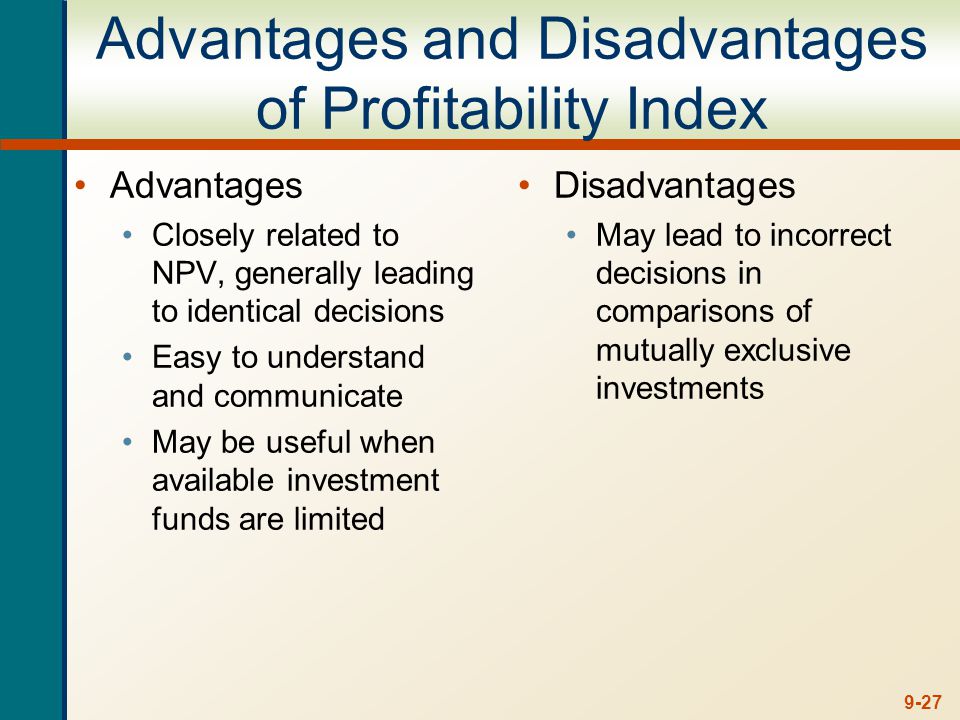 Advantages and Disadvantages of Profitability Index

• Advantages
  • Closely related to NPV, generally leading to identical decisions
  • Easy to understand and communicate
  • May be useful when available investment funds are limited

• Disadvantages
  • May lead to incorrect decisions in comparisons of mutually exclusive investments

9-27